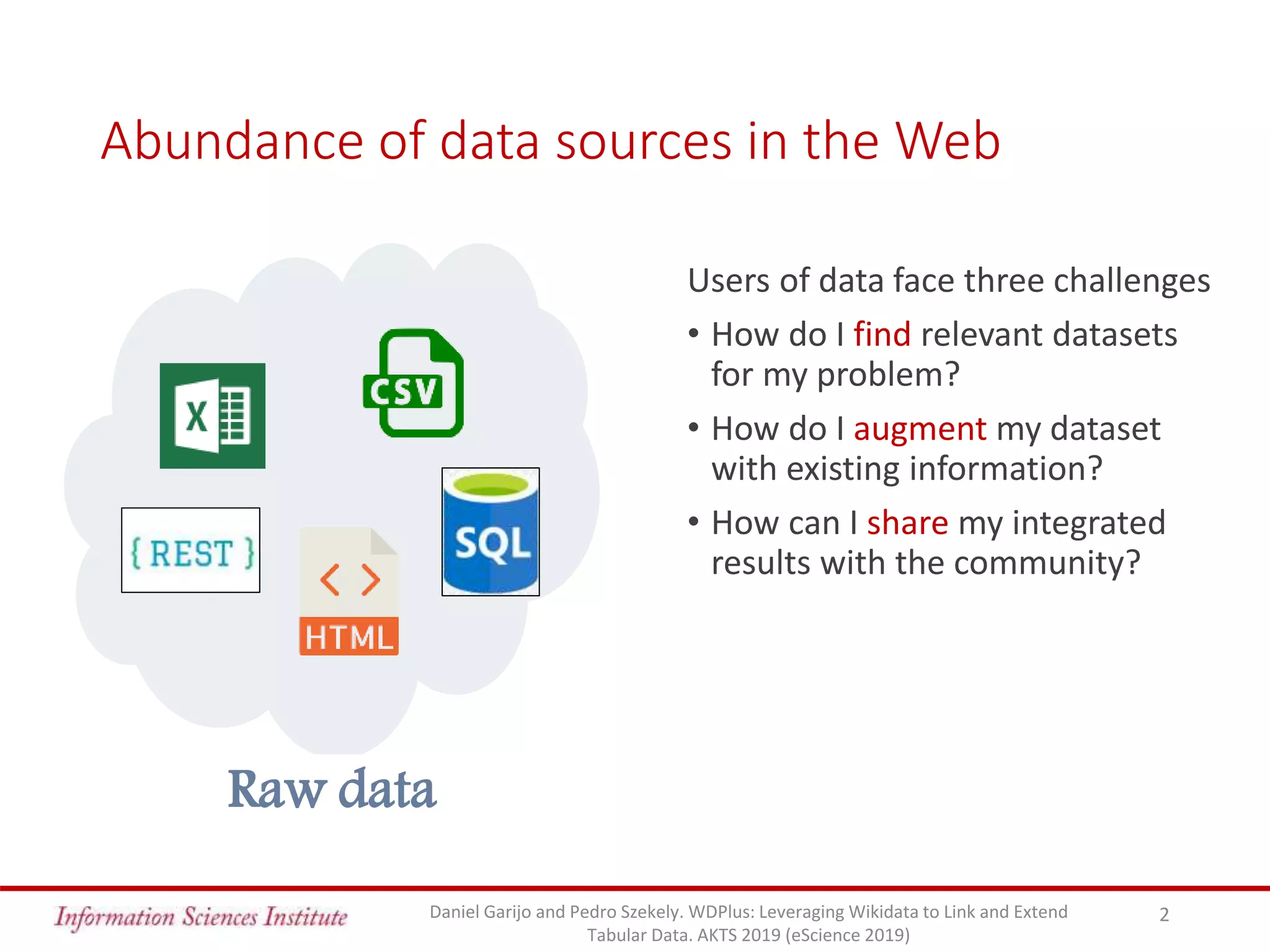 Abundance of data sources in the Web

X

CSV

{ REST }

< >

HTML

SQL

Raw data

Users of data face three challenges

• How do I find relevant datasets for my problem?

• How do I augment my dataset with existing information?

• How can I share my integrated results with the community?

Information Sciences Institute

Daniel Garijo and Pedro Szekely. WDPlus: Leveraging Wikidata to Link and Extend Tabular Data. AKTS 2019 (eScience 2019)

2